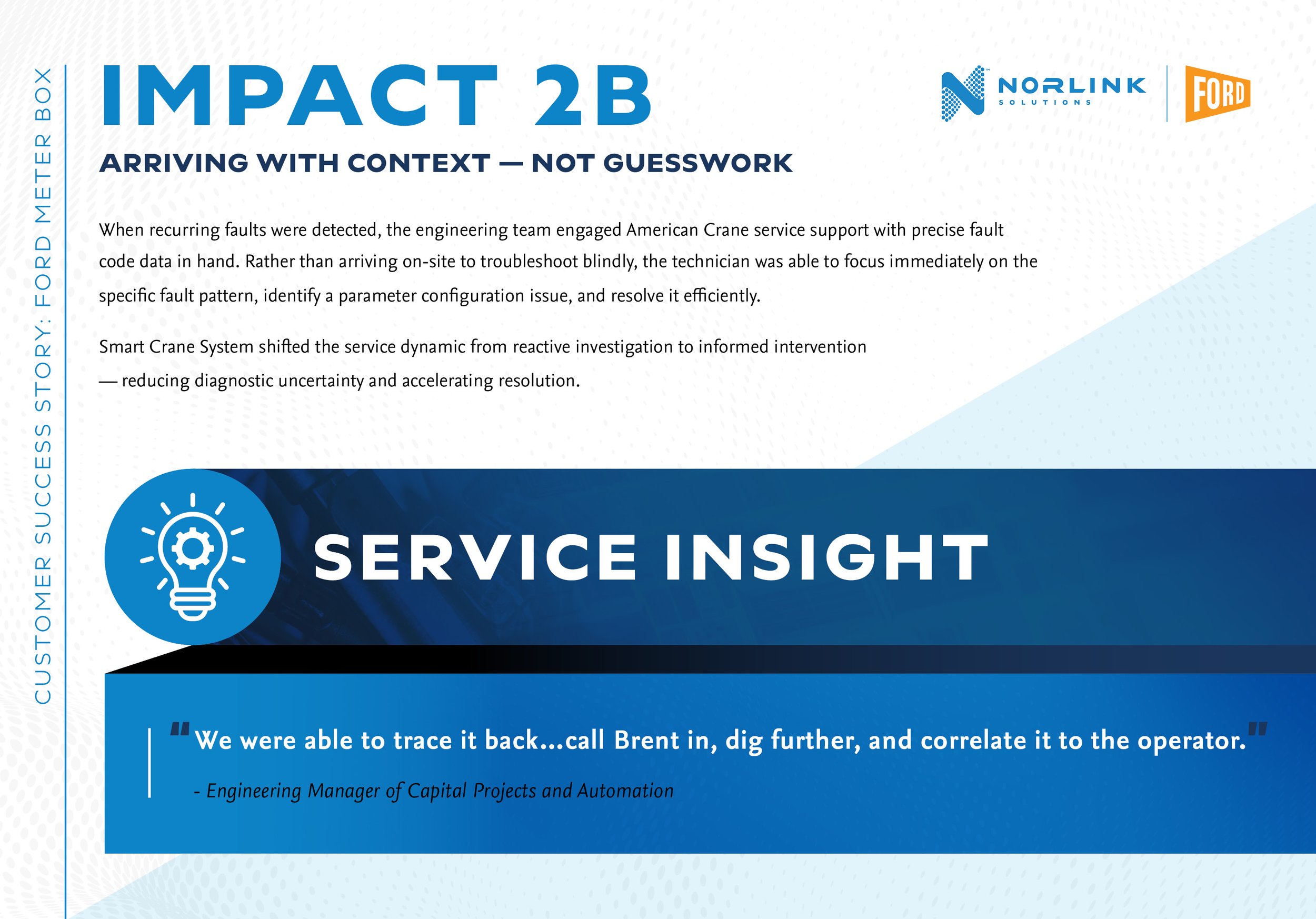 CUSTOMER SUCCESS STORY: FORD METER BOX

IMPACT 2B

NORLINK SOLUTIONS

FORD

ARRIVING WITH CONTEXT — NOT GUESSWORK

When recurring faults were detected, the engineering team engaged American Crane service support with precise fault code data in hand. Rather than arriving on-site to troubleshoot blindly, the technician was able to focus immediately on the specific fault pattern, identify a parameter configuration issue, and resolve it efficiently.

Smart Crane System shifted the service dynamic from reactive investigation to informed intervention — reducing diagnostic uncertainty and accelerating resolution.

SERVICE INSIGHT

"We were able to trace it back...call Brent in, dig further, and correlate it to the operator."

- Engineering Manager of Capital Projects and Automation